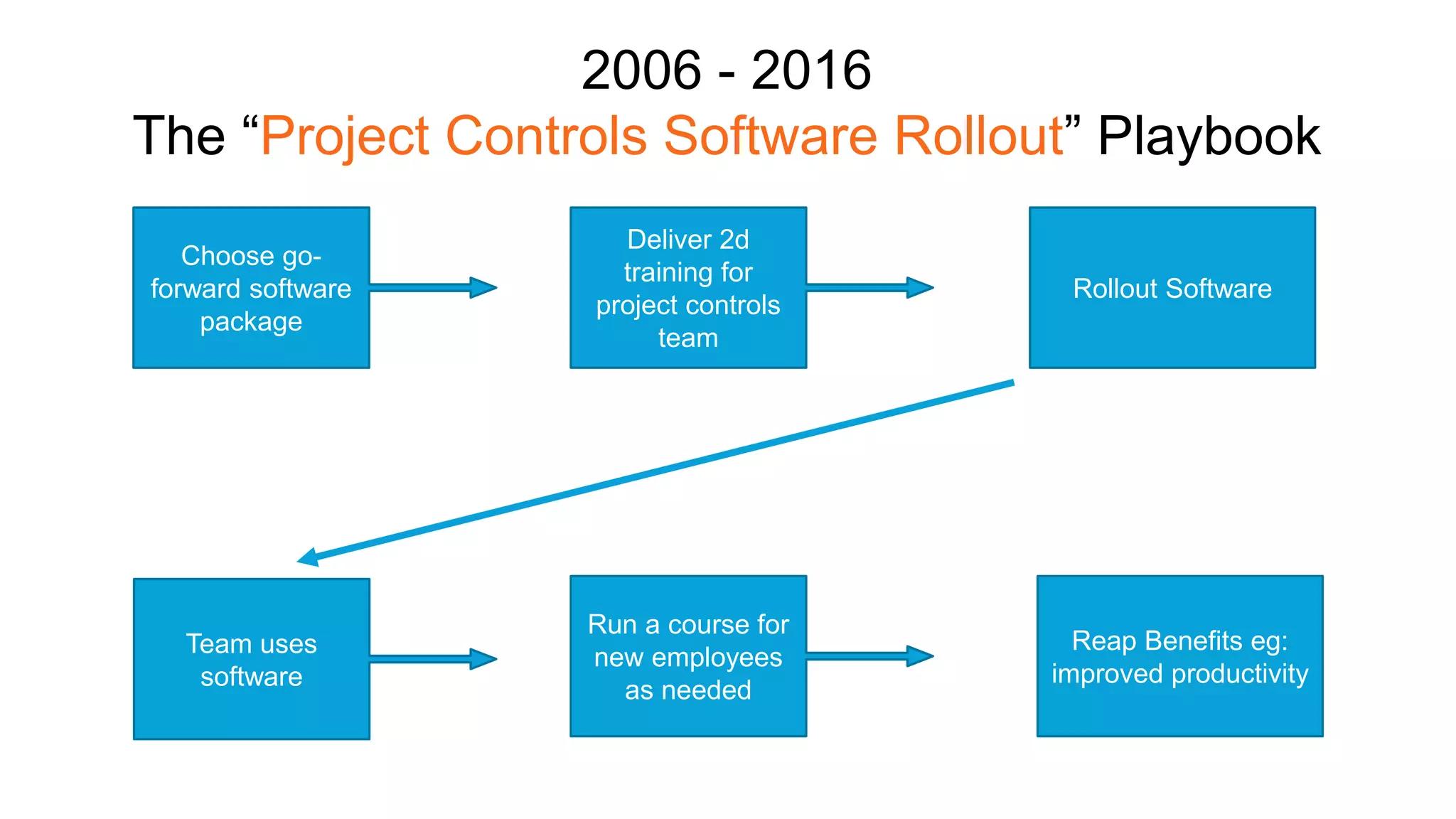 2006 - 2016
The “Project Controls Software Rollout” Playbook

Choose go-forward software package

Deliver 2d training for project controls team

Rollout Software

Team uses software

Run a course for new employees as needed

Reap Benefits eg: improved productivity